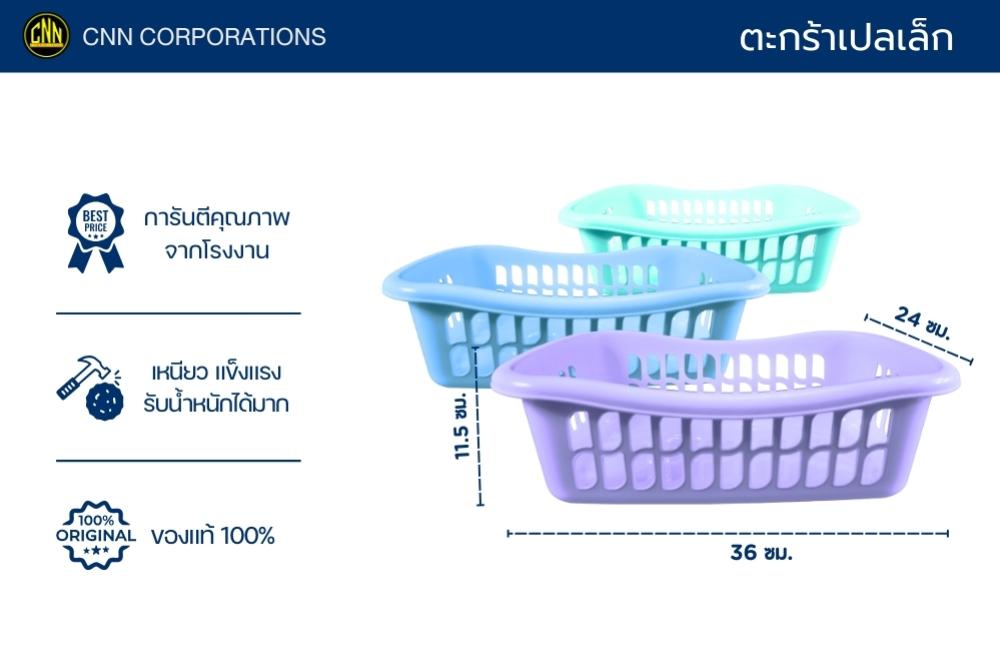 CNN CNN CORPORATIONS

ตะกร้าเปลเล็ก

BEST PRICE

การันตีคุณภาพ จากโรงงาน

เหนียว แข็งแรง รับน้ำหนักได้มาก

100% ORIGINAL

ของแท้ 100%

24 ซม.

11.5 ซม.

36 ซม.